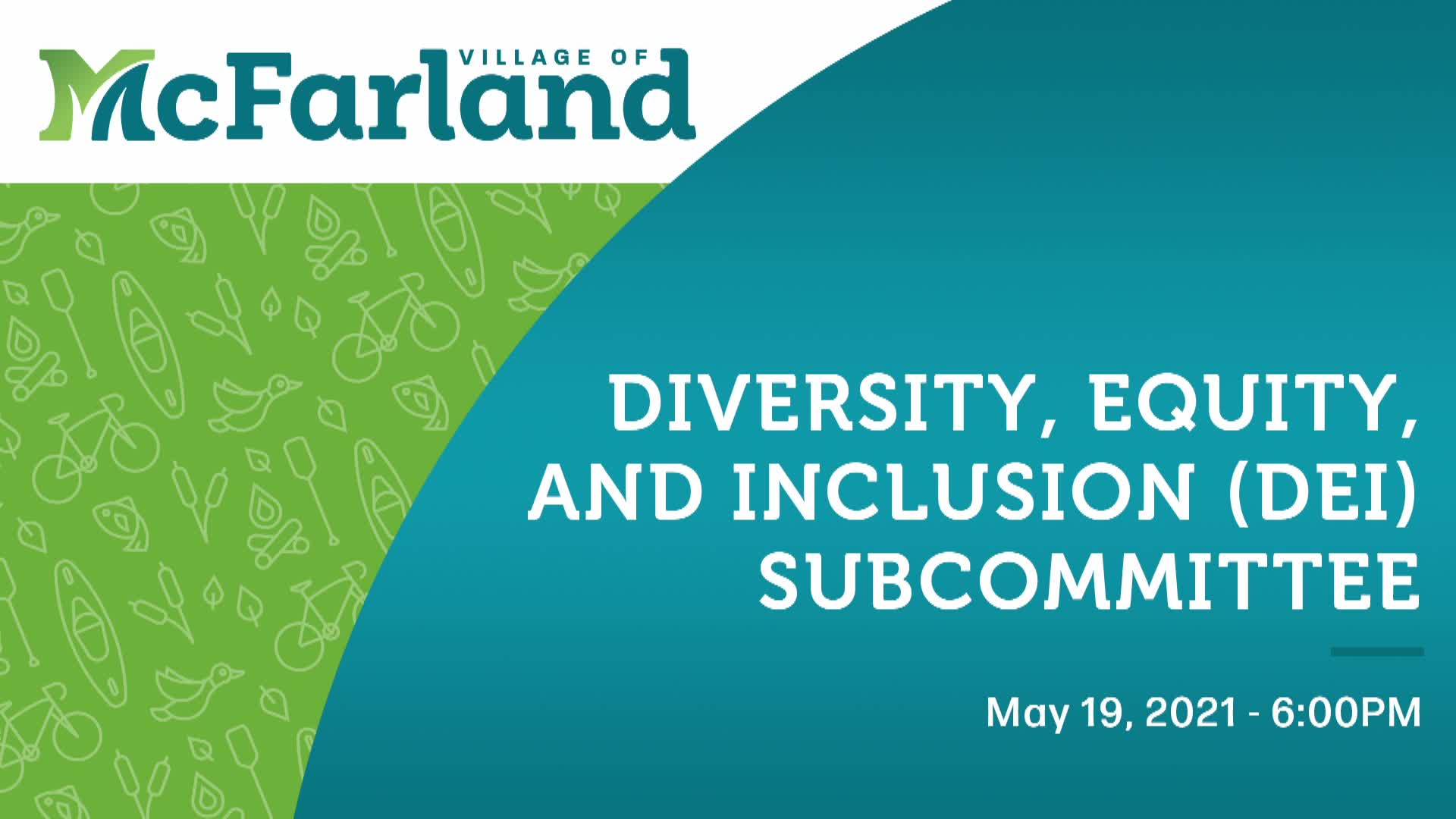 VILLAGE OF
McFarland

DIVERSITY, EQUITY, AND INCLUSION (DEI) SUBCOMMITTEE

May 19, 2021 - 6:00PM